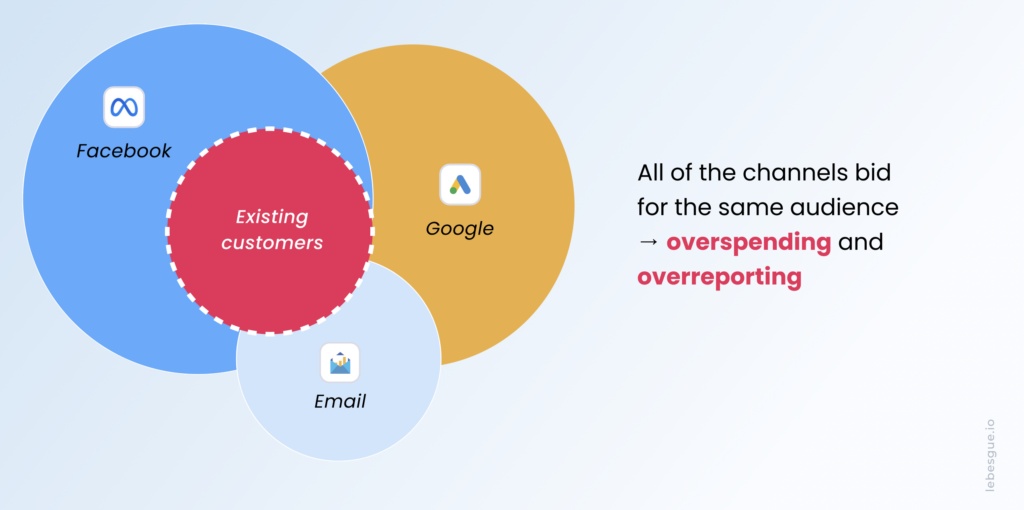 Facebook

Existing customers

Google

Email

All of the channels bid for the same audience → overspending and overreporting

lebesgue.io